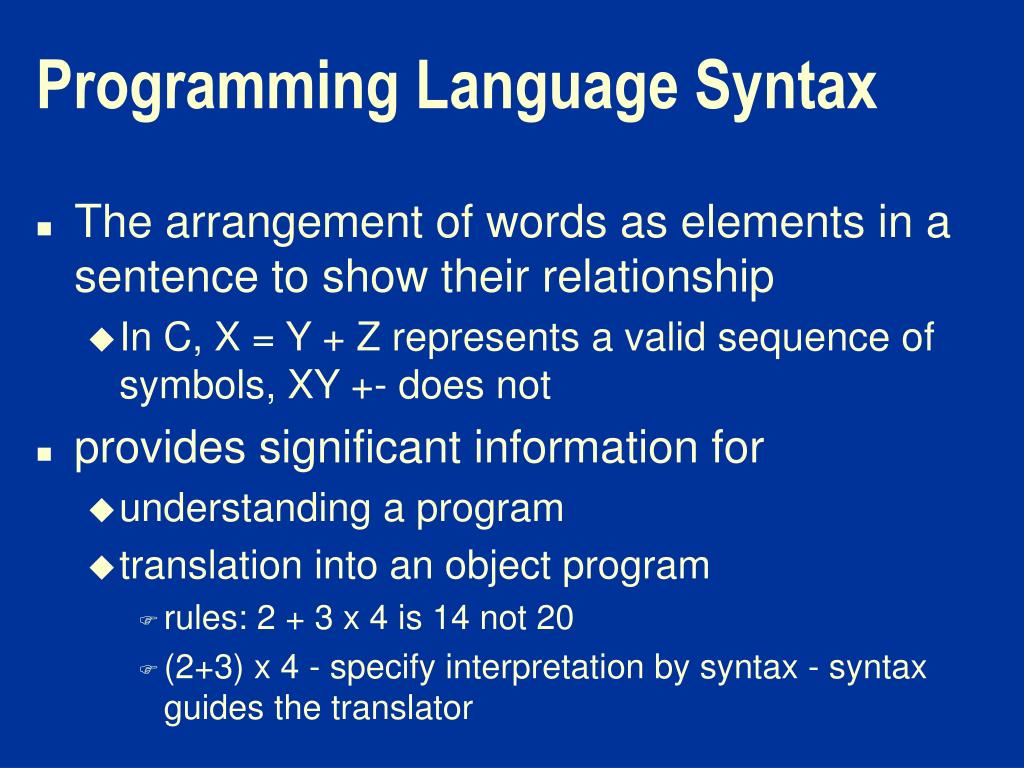 Programming Language Syntax

- The arrangement of words as elements in a sentence to show their relationship
  - In C, X = Y + Z represents a valid sequence of symbols, XY +- does not
- provides significant information for
  - understanding a program
  - translation into an object program
    - rules: 2 + 3 x 4 is 14 not 20
    - (2+3) x 4 - specify interpretation by syntax - syntax guides the translator